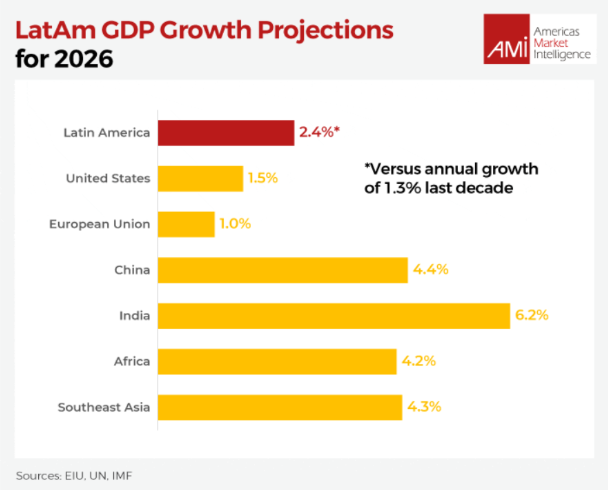 LatAm GDP Growth Projections for 2026

AMI Americas Market Intelligence

Latin America 2.4%*

United States 1.5%

European Union 1.0%

China 4.4%

India 6.2%

Africa 4.2%

Southeast Asia 4.3%

*Versus annual growth of 1.3% last decade

Sources: EIU, UN, IMF